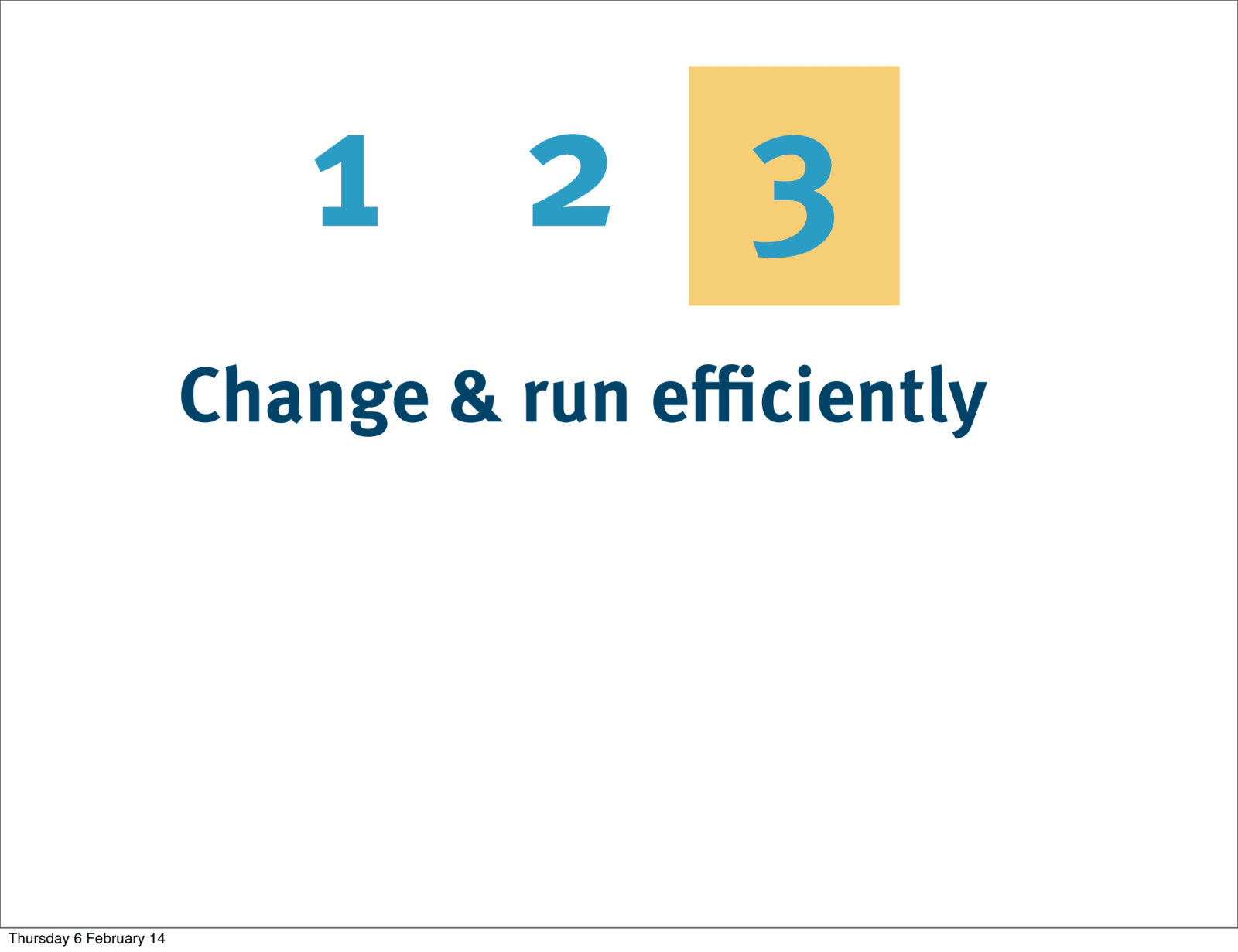 1 2 3

Change & run efficiently

Thursday 6 February 14